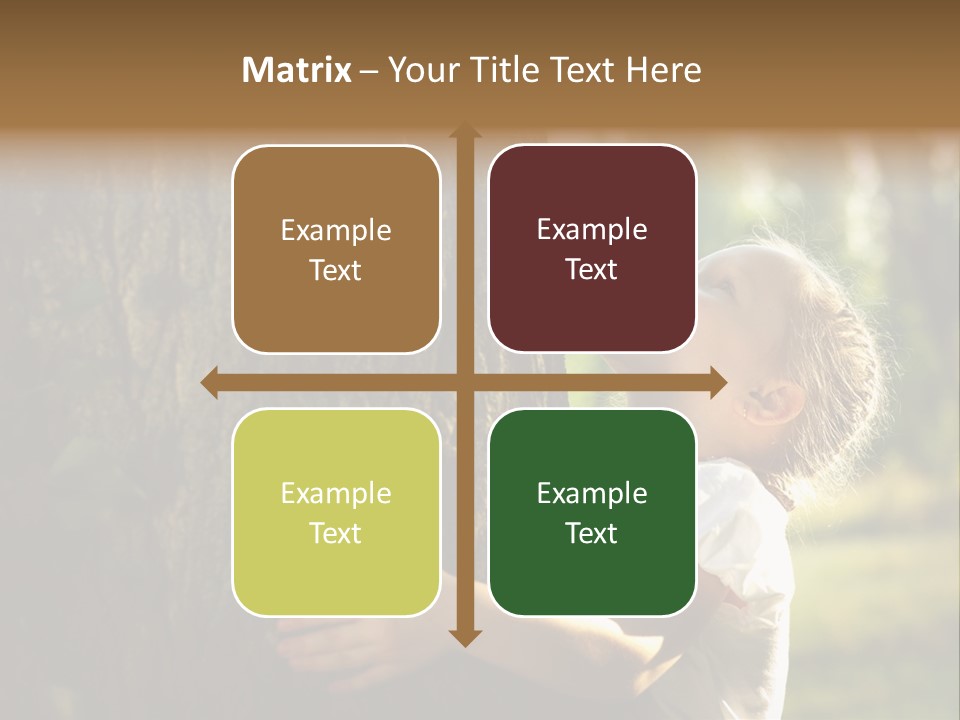 Matrix – Your Title Text Here

Example Text

Example Text

Example Text

Example Text